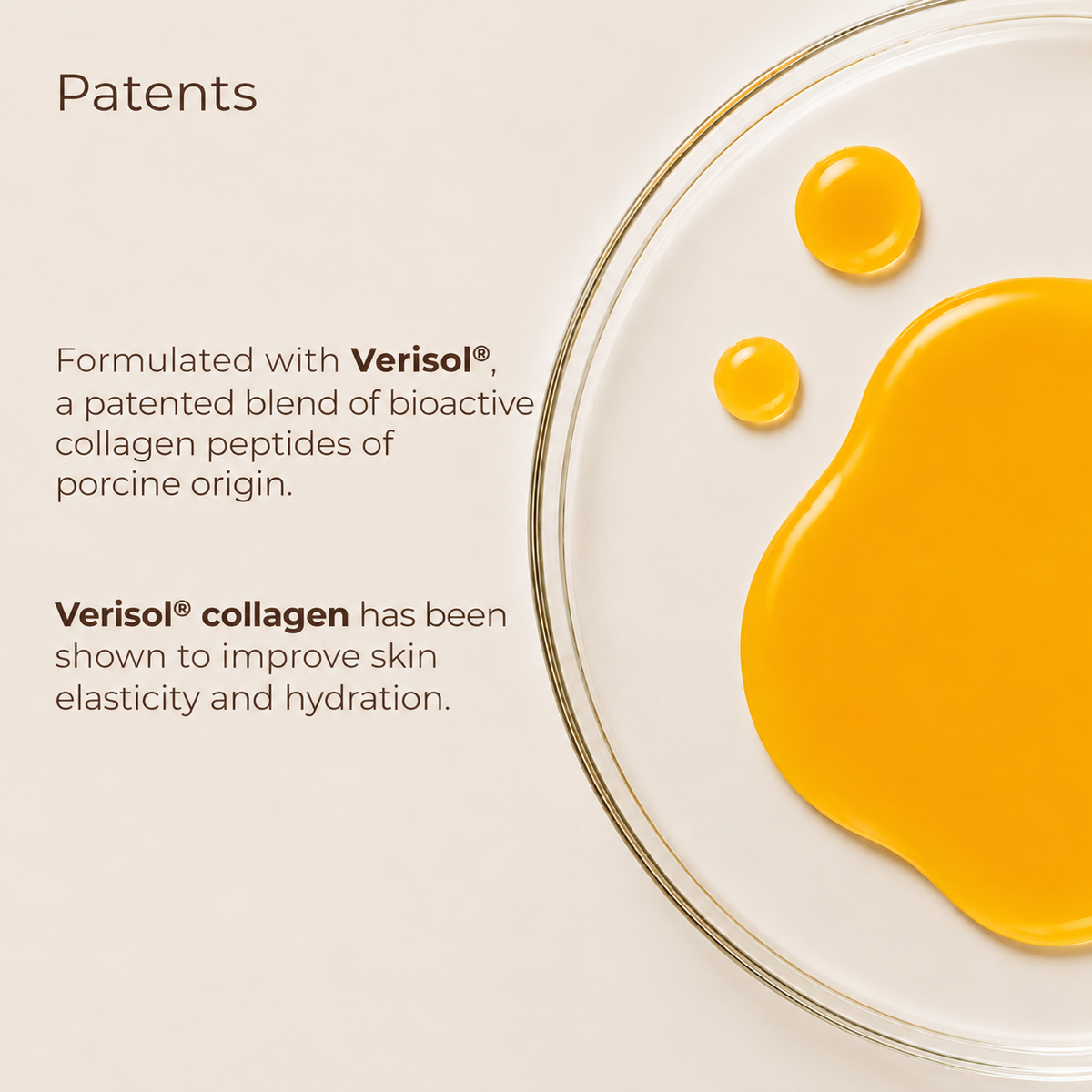 Patents

Formulated with Verisol®, a patented blend of bioactive collagen peptides of porcine origin.

Verisol® collagen has been shown to improve skin elasticity and hydration.